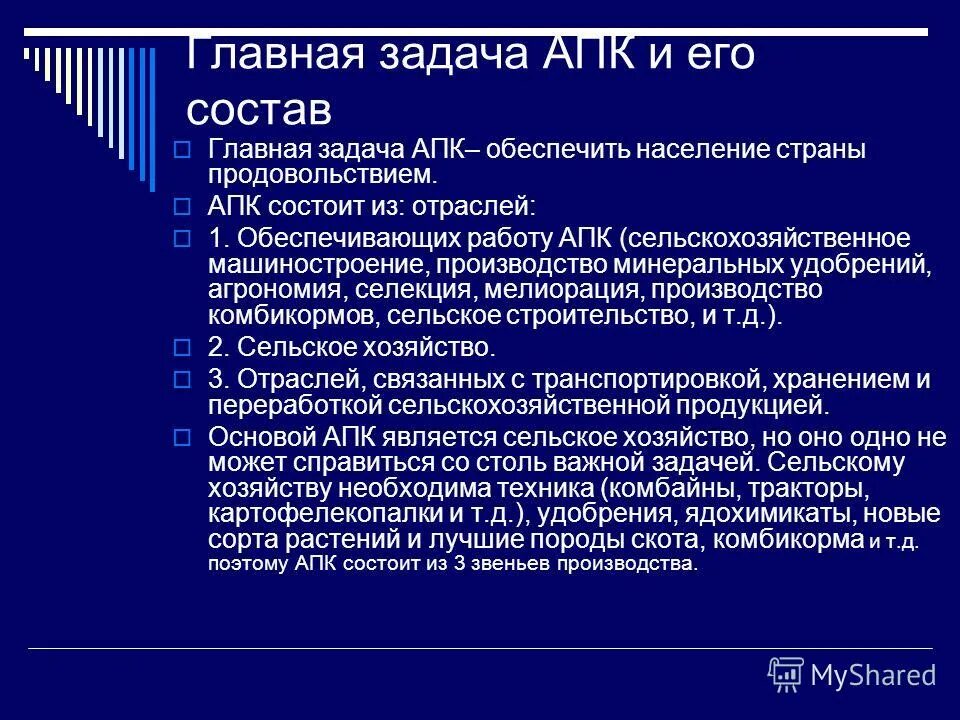 Главная задача АПК и его состав

Главная задача АПК– обеспечить население страны продовольствием.

АПК состоит из: отраслей:

1. Обеспечивающих работу АПК (сельскохозяйственное машиностроение, производство минеральных удобрений, агрономия, селекция, мелиорация, производство комбикормов, сельское строительство, и т.д.).

2. Сельское хозяйство.

3. Отраслей, связанных с транспортировкой, хранением и переработкой сельскохозяйственной продукцией.

Основой АПК является сельское хозяйство, но оно одно не может справиться со столь важной задачей. Сельскому хозяйству необходима техника (комбайны, тракторы, картофелекопалки и т.д.), удобрения, ядохимикаты, новые сорта растений и лучшие породы скота, комбикорма и т.д. поэтому АПК состоит из 3 звеньев производства.

MyShared